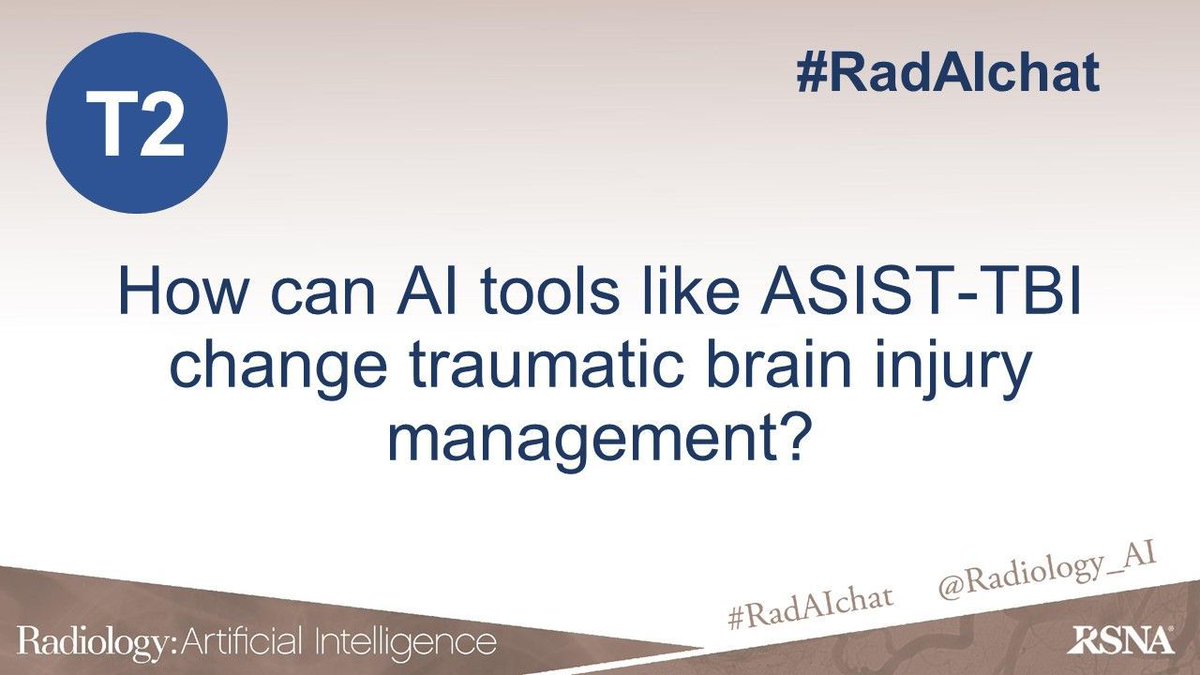 T2

#RadAIchat

How can AI tools like ASIST-TBI change traumatic brain injury management?

#RadAIchat @Radiology_AI

Radiology: Artificial Intelligence

RSNA